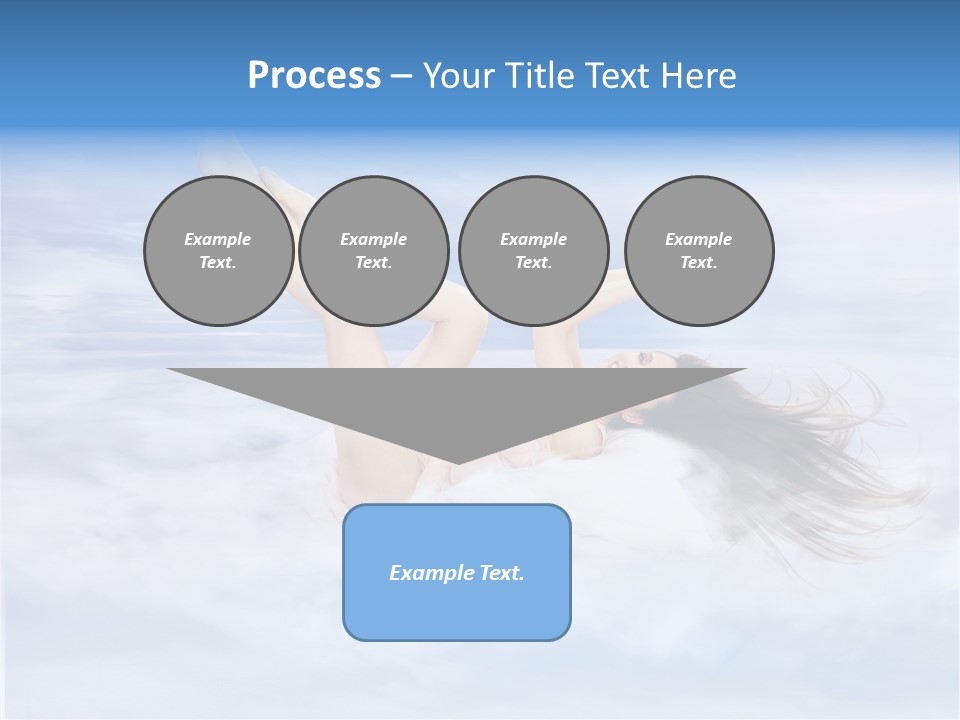 Process – Your Title Text Here

Example Text.

Example Text.

Example Text.

Example Text.

Example Text.